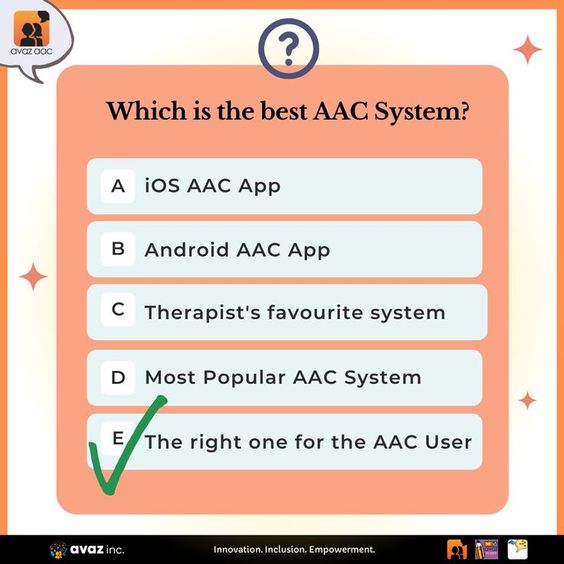 avaz aac

?

Which is the best AAC System?

A iOS AAC App

B Android AAC App

C Therapist's favourite system

D Most Popular AAC System

E The right one for the AAC User

avaz inc.

Innovation. Inclusion. Empowerment.